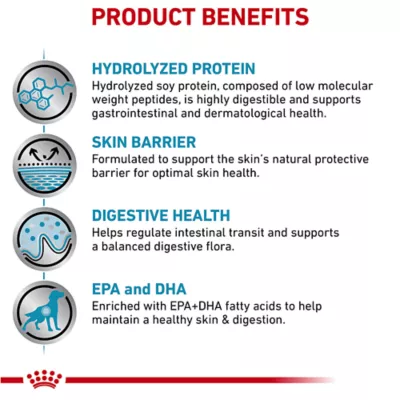 PRODUCT BENEFITS

HYDROLYZED PROTEIN
Hydrolyzed soy protein, composed of low molecular weight peptides, is highly digestible and supports gastrointestinal and dermatological health.

SKIN BARRIER
Formulated to support the skin's natural protective barrier for optimal skin health.

DIGESTIVE HEALTH
Helps regulate intestinal transit and supports a balanced digestive flora.

EPA and DHA
Enriched with EPA+DHA fatty acids to help maintain a healthy skin & digestion.